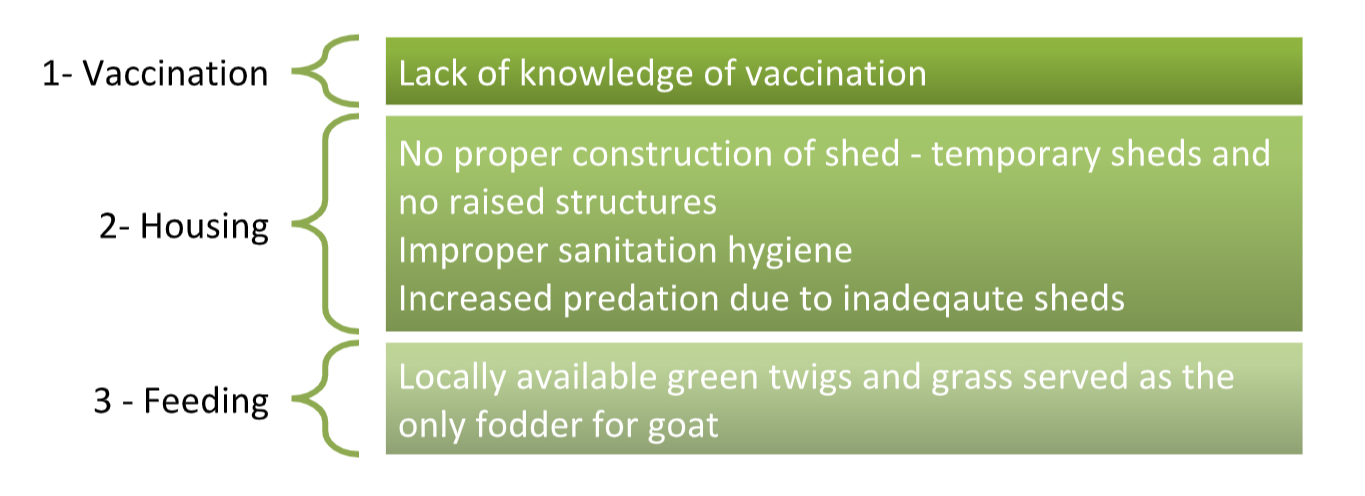 1- Vaccination

Lack of knowledge of vaccination

2- Housing

No proper construction of shed - temporary sheds and no raised structures
Improper sanitation hygiene
Increased predation due to inadeqaute sheds

3 - Feeding

Locally available green twigs and grass served as the only fodder for goat